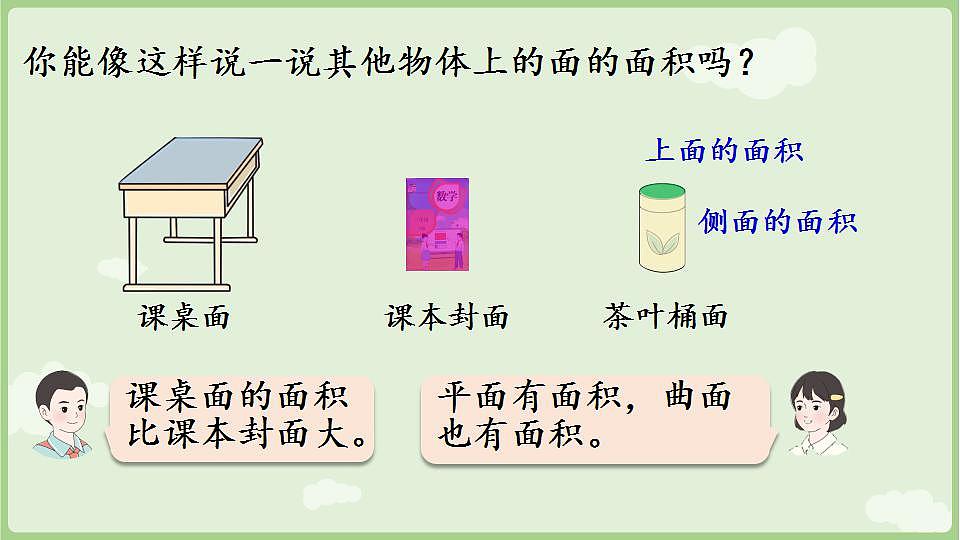 你能像这样说一说其他物体上的面的面积吗？

上面的面积

数学

侧面的面积

课桌面

课本封面

茶叶桶面

课桌面的面积比课本封面大。

平面有面积，曲面也有面积。